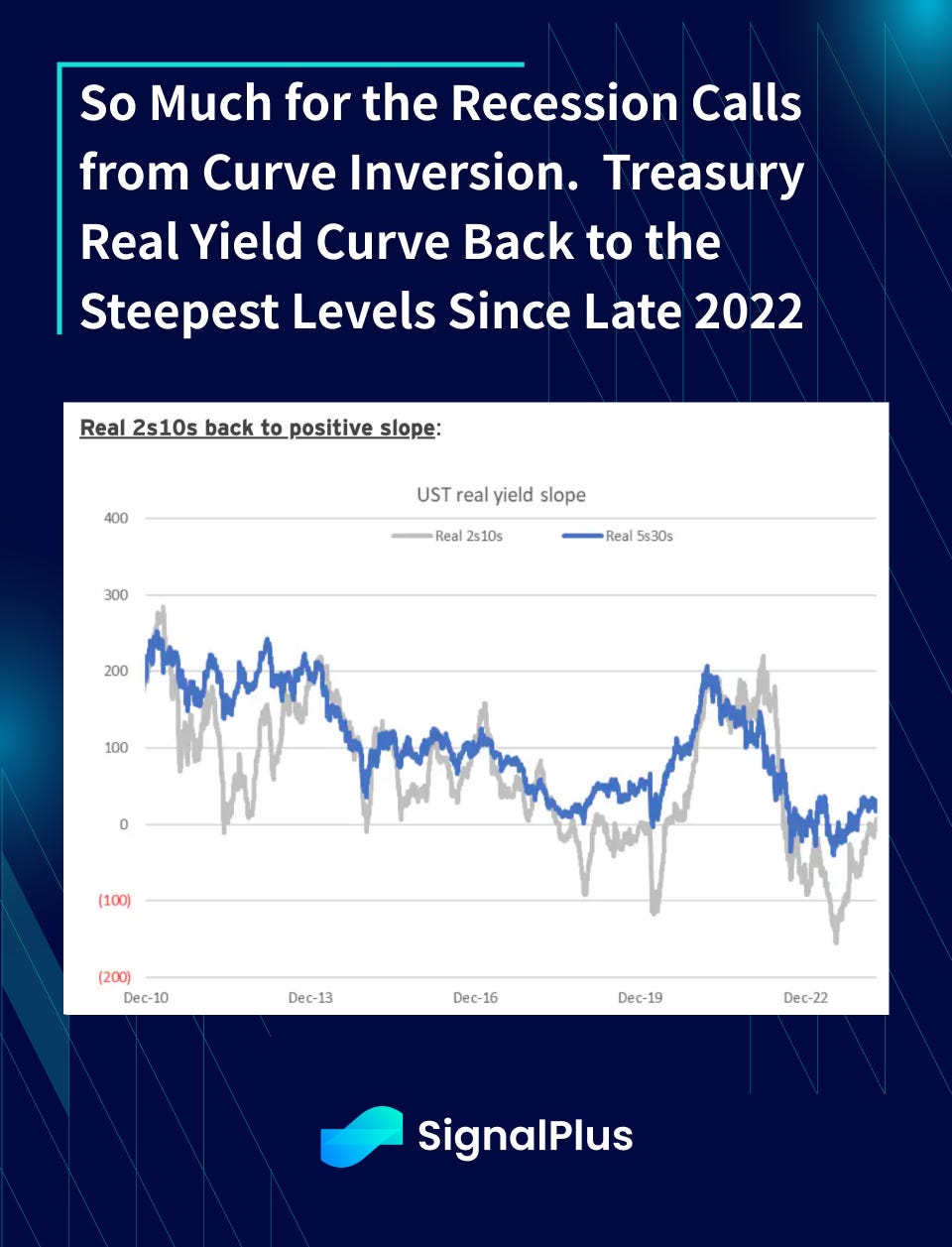 So Much for the Recession Calls from Curve Inversion.  Treasury Real Yield Curve Back to the Steepest Levels Since Late 2022

Real 2s10s back to positive slope:

UST real yield slope

Real 2s10s
Real 5s30s

400
300
200
100
0
(100)
(200)

Dec-10
Dec-13
Dec-16
Dec-19
Dec-22

SignalPlus